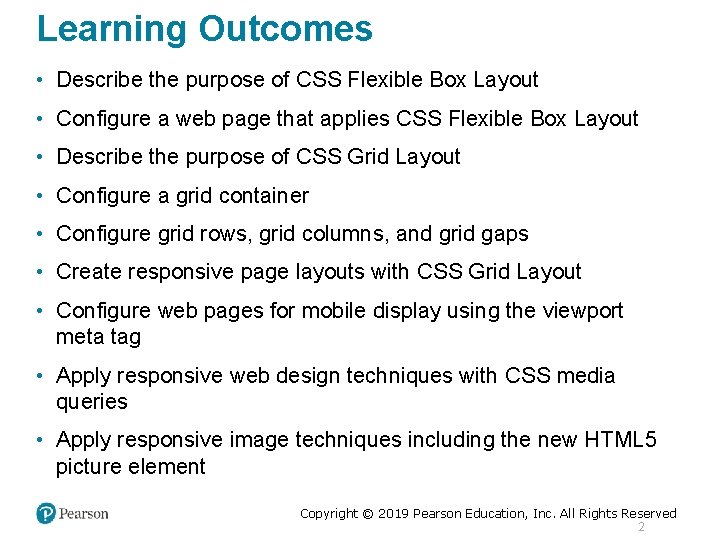 Learning Outcomes

• Describe the purpose of CSS Flexible Box Layout

• Configure a web page that applies CSS Flexible Box Layout

• Describe the purpose of CSS Grid Layout

• Configure a grid container

• Configure grid rows, grid columns, and grid gaps

• Create responsive page layouts with CSS Grid Layout

• Configure web pages for mobile display using the viewport meta tag

• Apply responsive web design techniques with CSS media queries

• Apply responsive image techniques including the new HTML5 picture element

Pearson

Copyright © 2019 Pearson Education, Inc. All Rights Reserved

2